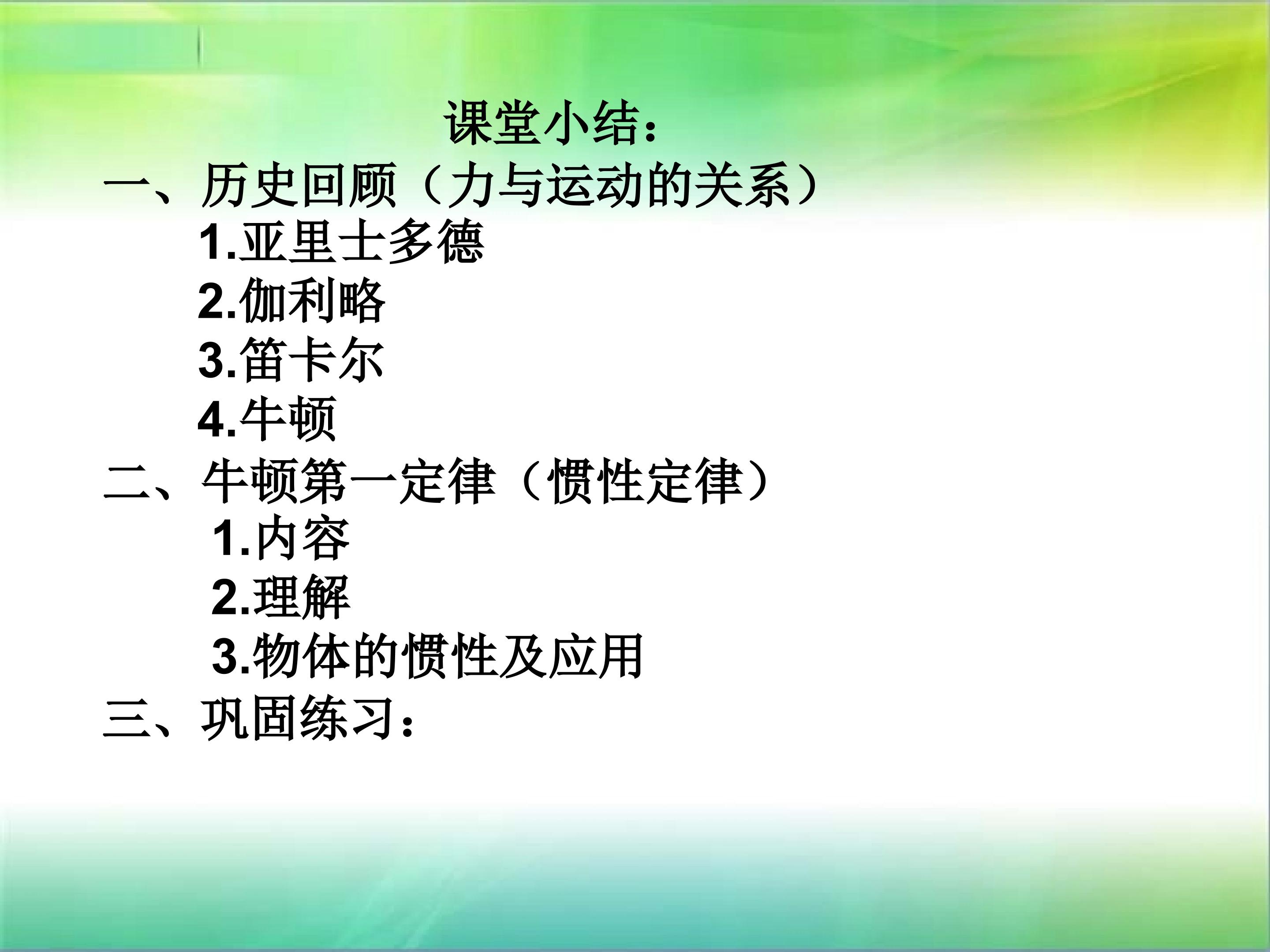 课堂小结：

一、历史回顾（力与运动的关系）

1.亚里士多德

2.伽利略

3.笛卡尔

4.牛顿

二、牛顿第一定律（惯性定律）

1.内容

2.理解

3.物体的惯性及应用

三、巩固练习：